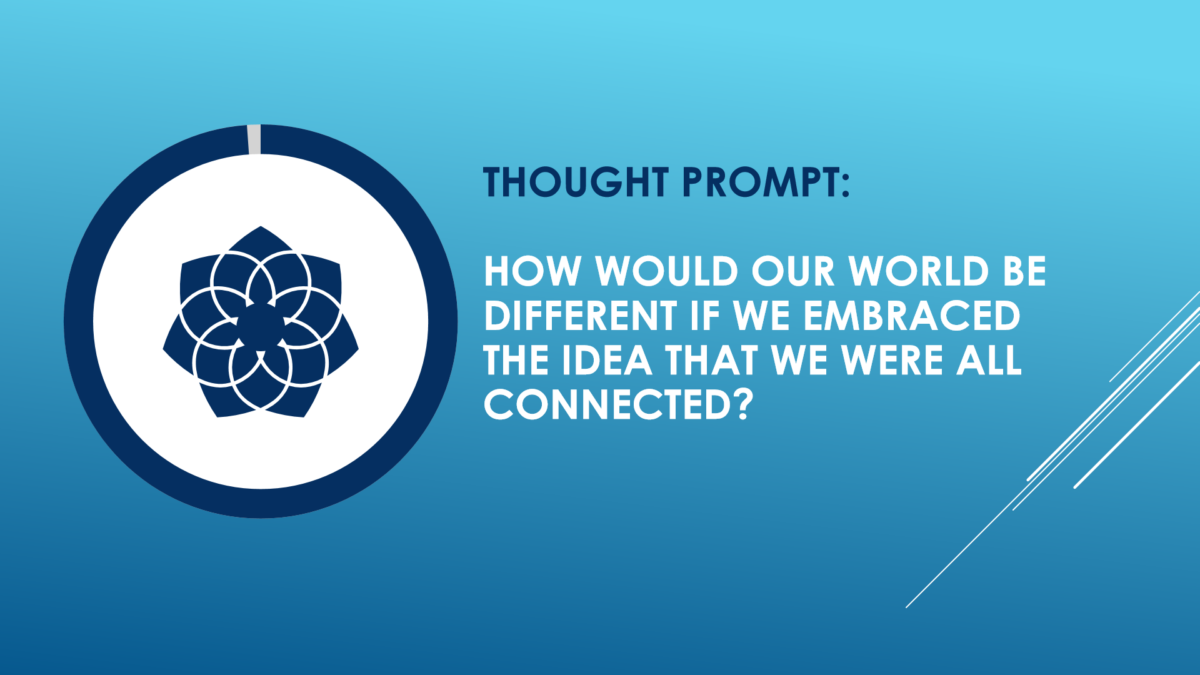 THOUGHT PROMPT:

HOW WOULD OUR WORLD BE DIFFERENT IF WE EMBRACED THE IDEA THAT WE WERE ALL CONNECTED?